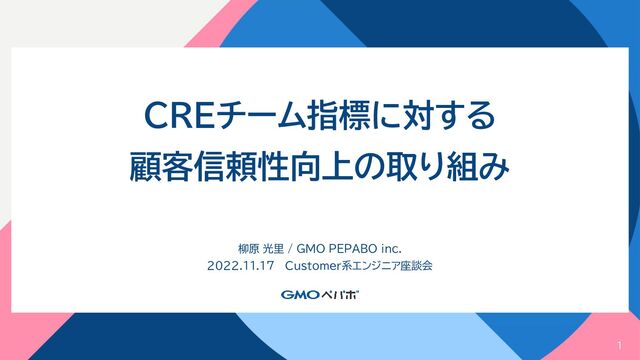 CREチーム指標に対する
顧客信頼性向上の取り組み

柳原 光里 / GMO PEPABO inc.
2022.11.17　Customer系エンジニア座談会

GMOペパボ

1